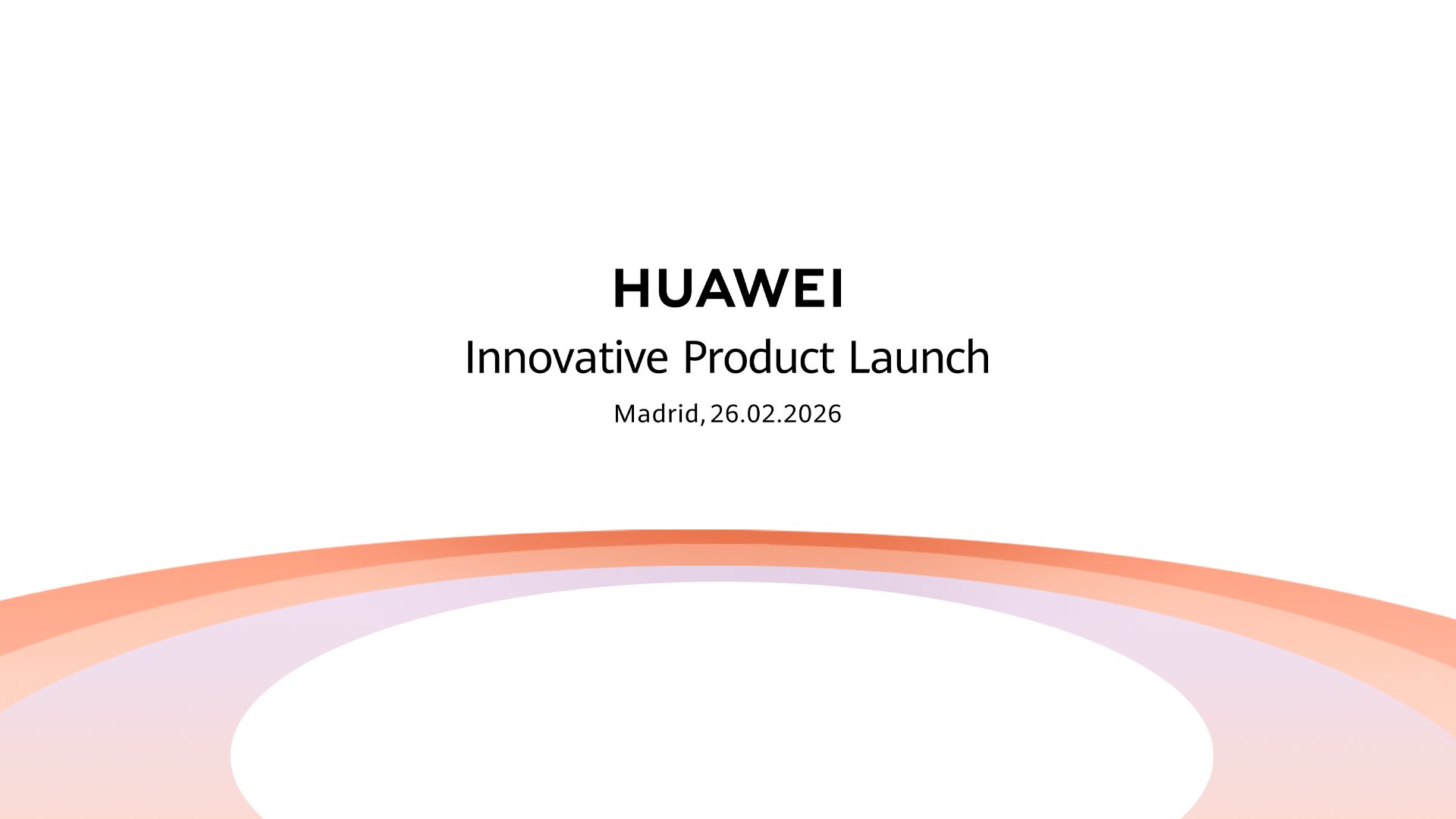 HUAWEI
Innovative Product Launch
Madrid, 26.02.2026